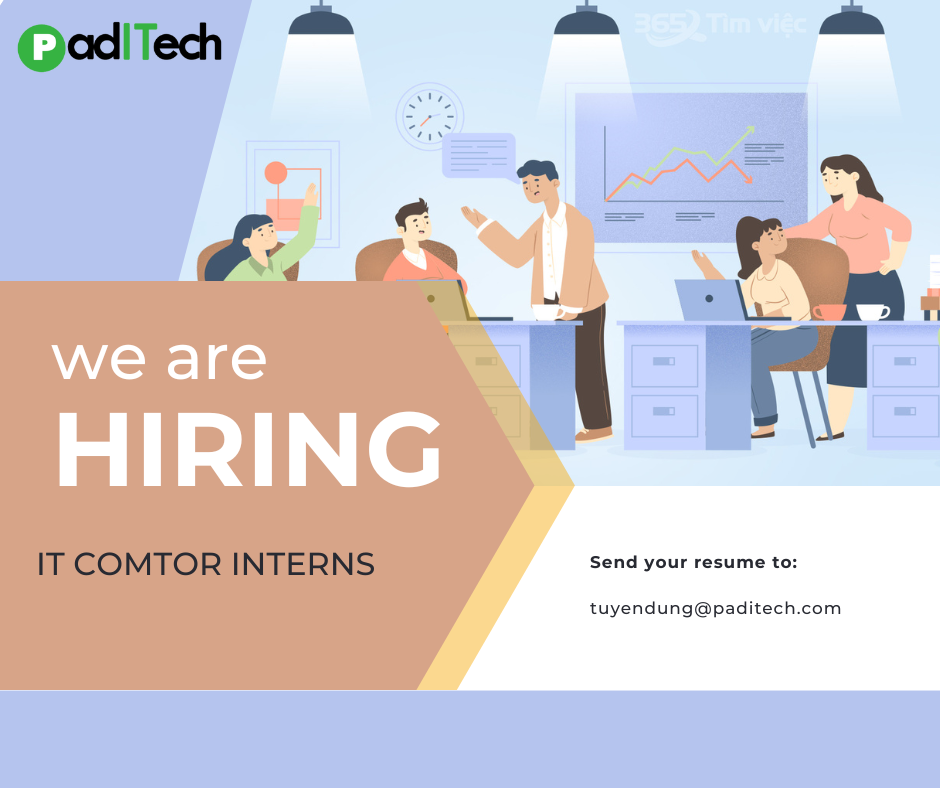 PadITech

365 Tìm việc

we are
HIRING

IT COMTOR INTERNS

Send your resume to:

tuyendung@paditech.com